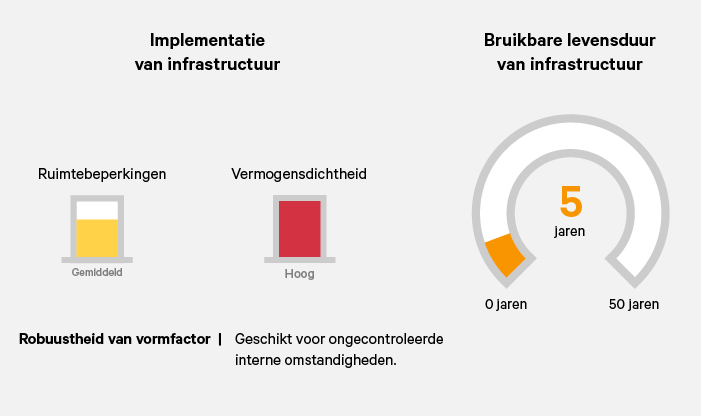 Implementatie van infrastructuur

Ruimtebeperkingen

Gemiddeld

Vermogensdichtheid

Hoog

Robuustheid van vormfactor | Geschikt voor ongecontroleerde interne omstandigheden.

Bruikbare levensduur van infrastructuur

5

jaren

0 jaren

50 jaren